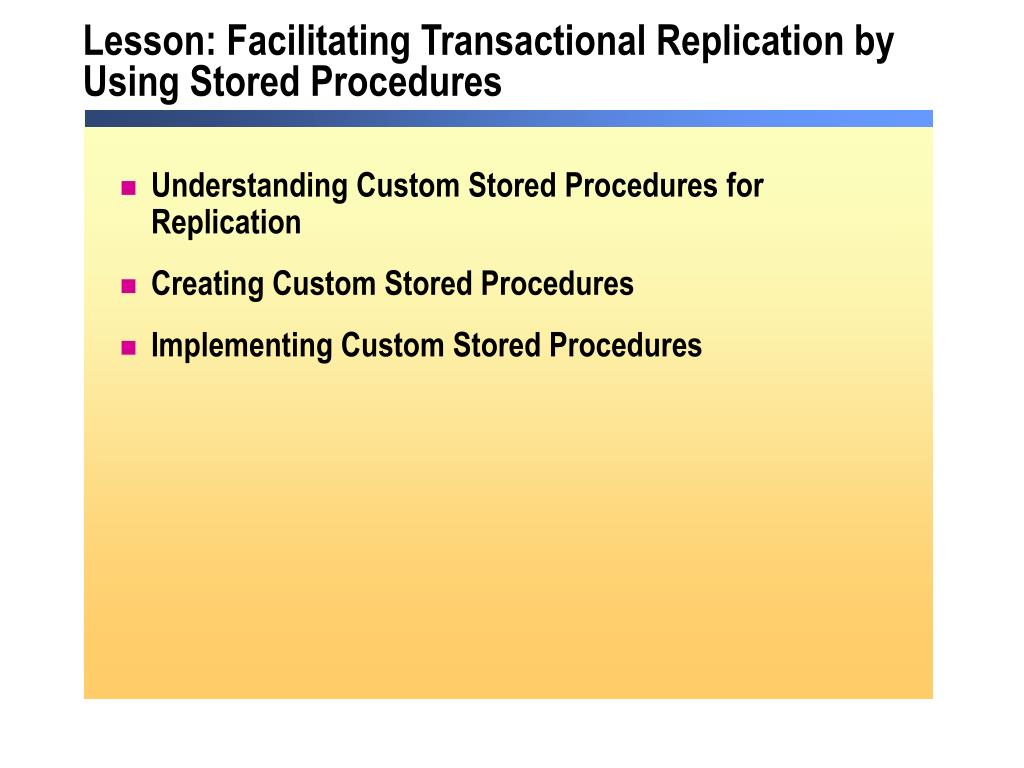 Lesson: Facilitating Transactional Replication by Using Stored Procedures

Understanding Custom Stored Procedures for Replication

Creating Custom Stored Procedures

Implementing Custom Stored Procedures